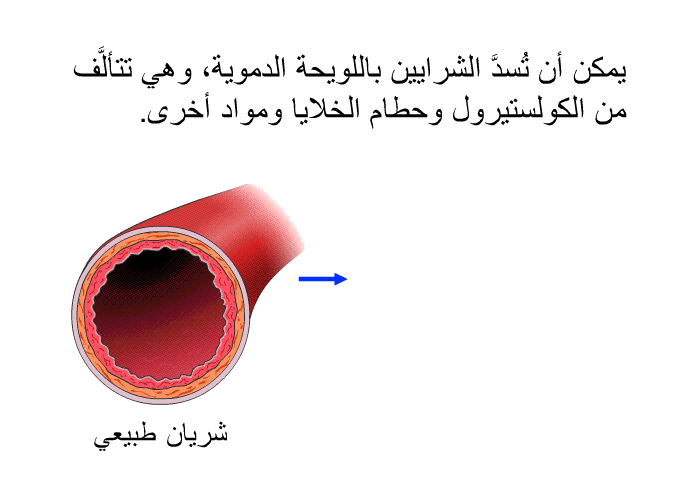 يمكن أن تُسدَّ الشرايين باللويحة الدموية، وهي تتألَّف من الكولستيرول وحطام الخلايا ومواد أخرى.

شريان طبيعي